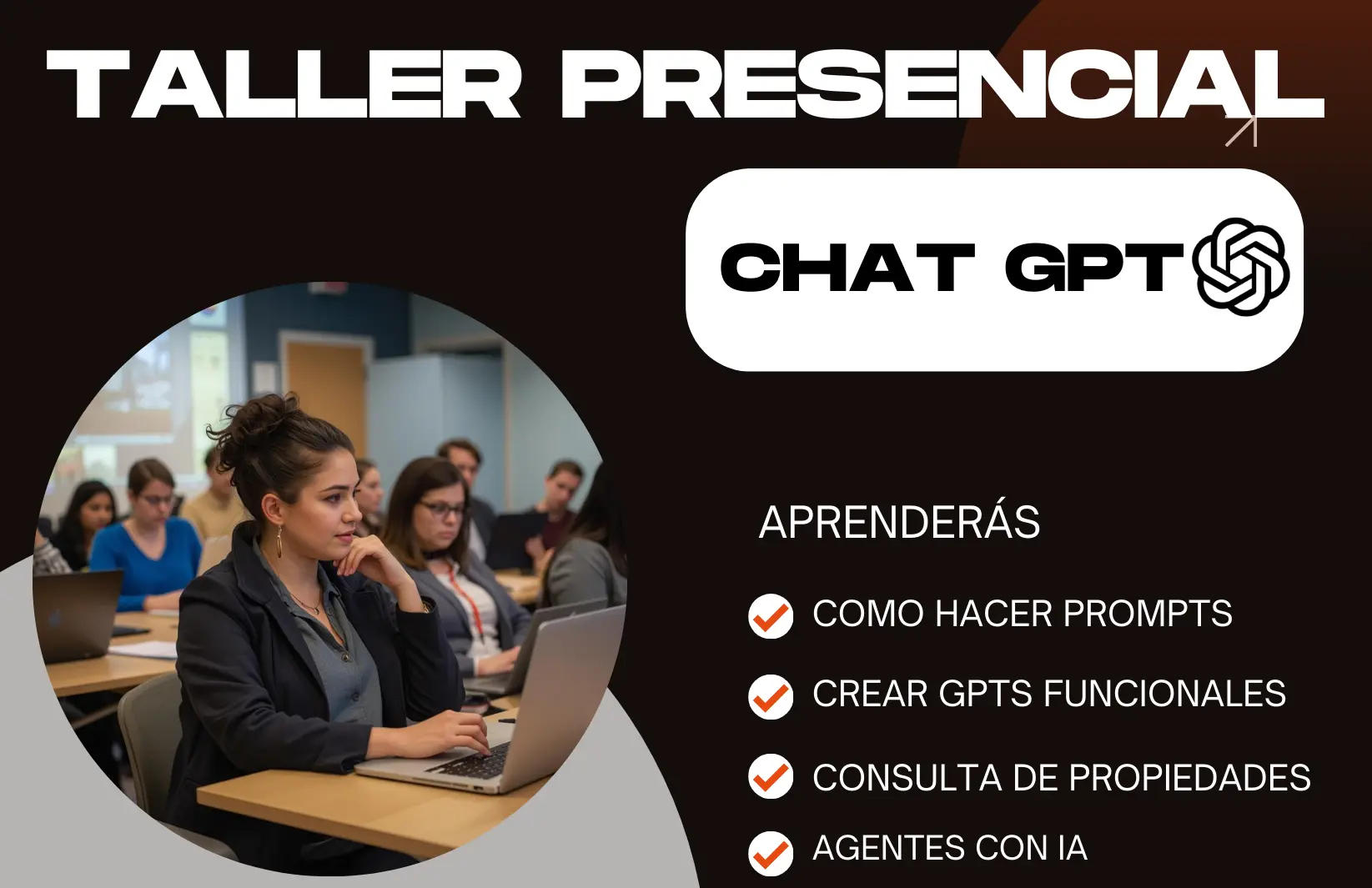 TALLER PRESENCIAL

CHAT GPT

APRENDERÁS

COMO HACER PROMPTS

CREAR GPTS FUNCIONALES

CONSULTA DE PROPIEDADES

AGENTES CON IA